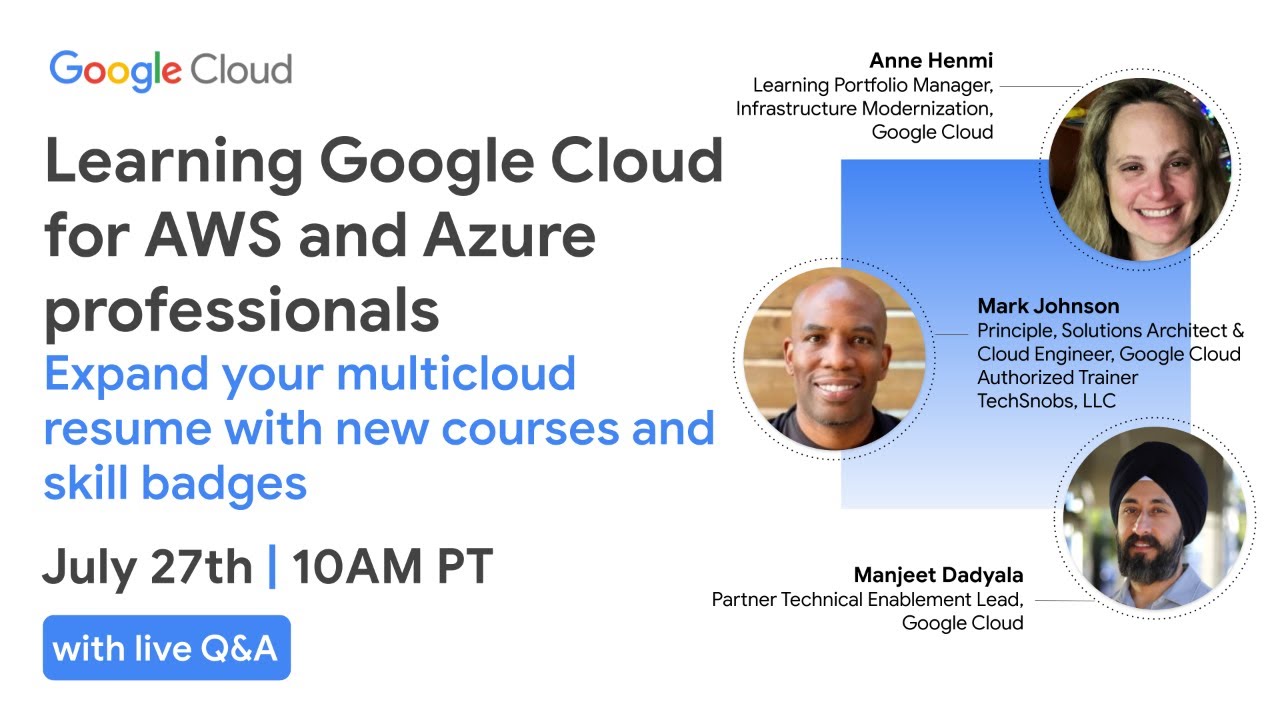 Google Cloud

Learning Google Cloud for AWS and Azure professionals

Expand your multicloud resume with new courses and skill badges

July 27th | 10AM PT

with live Q&A

Anne Henmi
Learning Portfolio Manager, Infrastructure Modernization, Google Cloud

Mark Johnson
Principle, Solutions Architect & Cloud Engineer, Google Cloud Authorized Trainer
TechSnobs, LLC

Manjeet Dadyala
Partner Technical Enablement Lead, Google Cloud